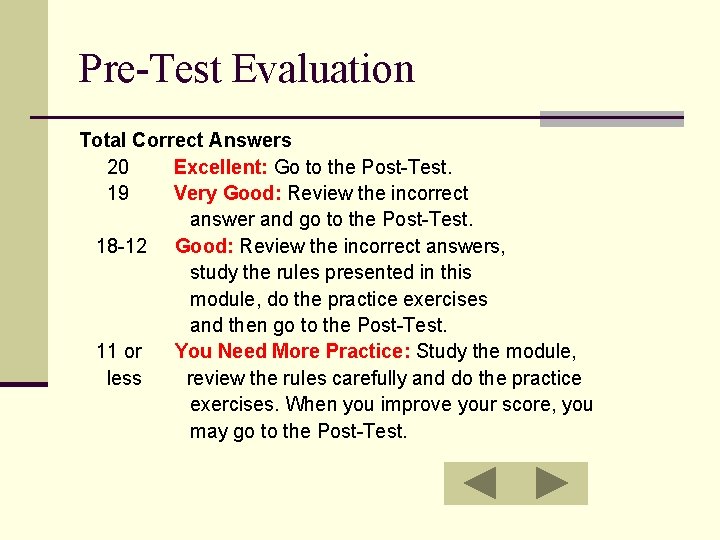 Pre-Test Evaluation

Total Correct Answers

20 Excellent: Go to the Post-Test.

19 Very Good: Review the incorrect answer and go to the Post-Test.

18-12 Good: Review the incorrect answers, study the rules presented in this module, do the practice exercises and then go to the Post-Test.

11 or less You Need More Practice: Study the module, review the rules carefully and do the practice exercises. When you improve your score, you may go to the Post-Test.